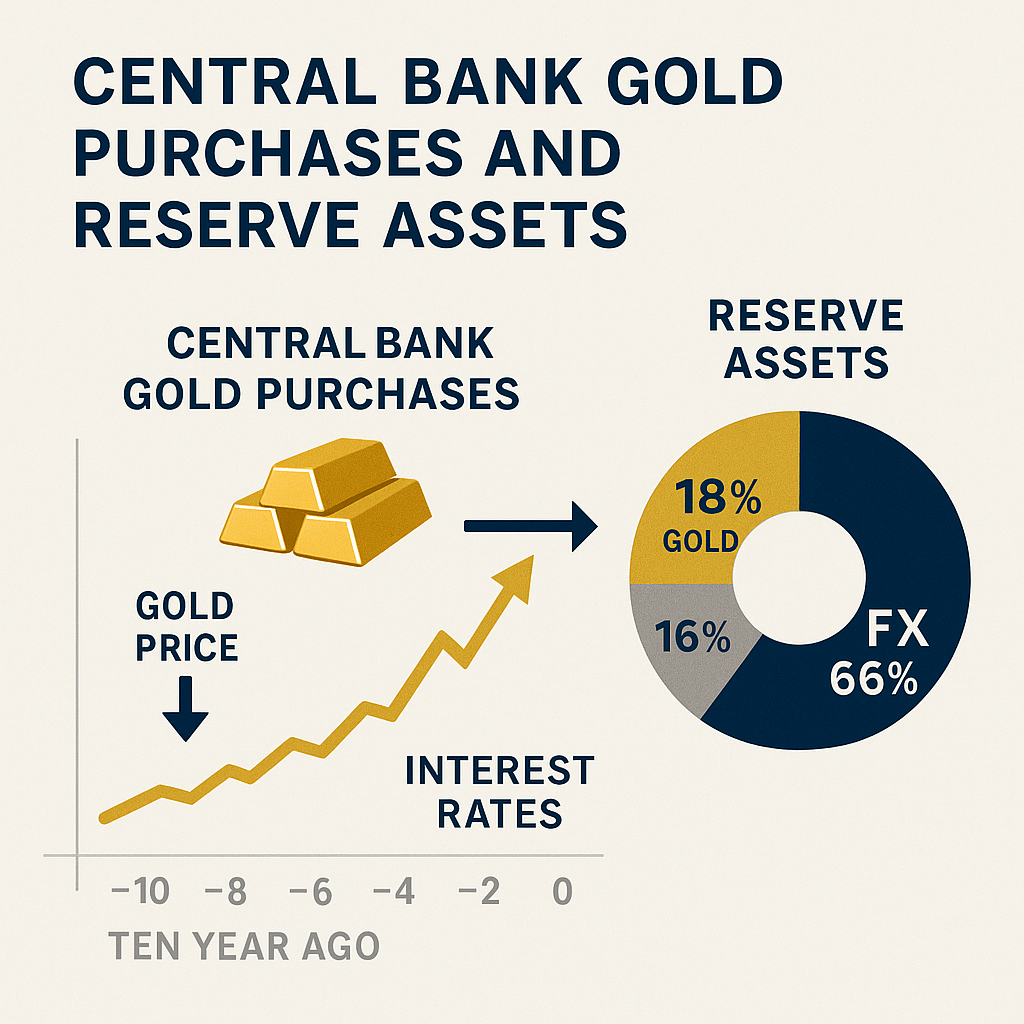 CENTRAL BANK GOLD PURCHASES AND RESERVE ASSETS

CENTRAL BANK GOLD PURCHASES

GOLD PRICE

INTEREST RATES

−10 −8 −6 −4 −2 0

TEN YEAR AGO

RESERVE ASSETS

18% GOLD

16%

FX 66%